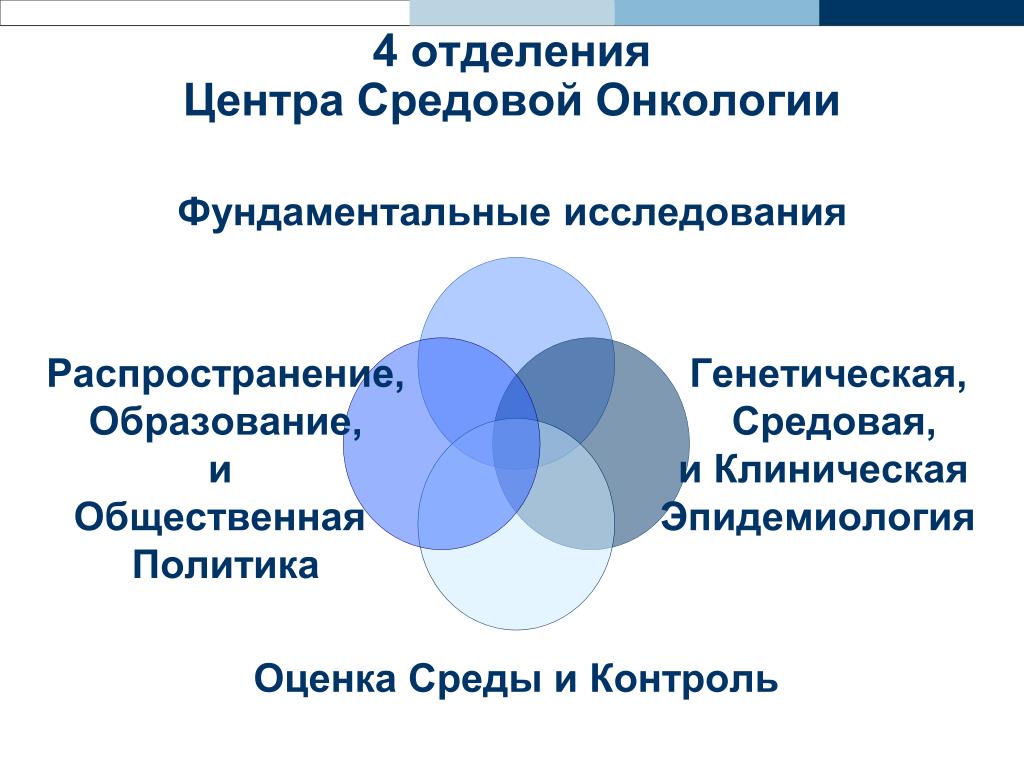 4 отделения
Центра Средовой Онкологии

Фундаментальные исследования

Распространение,
Образование,
и
Общественная
Политика

Генетическая,
Средовая,
и Клиническая
Эпидемиология

Оценка Среды и Контроль